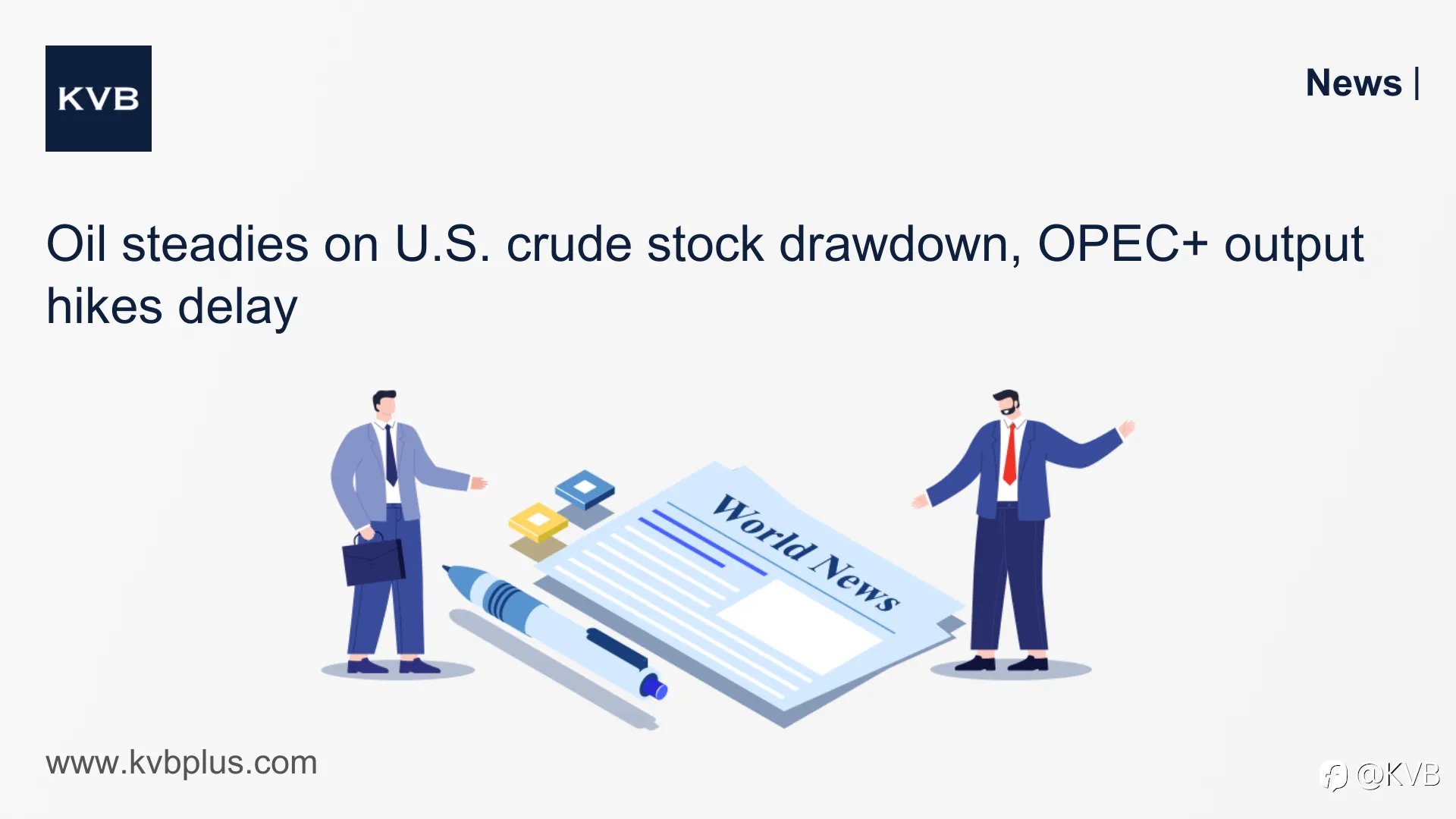 KVB

News |

Oil steadies on U.S. crude stock drawdown, OPEC+ output hikes delay

World News

www.kvbplus.com

@KVB